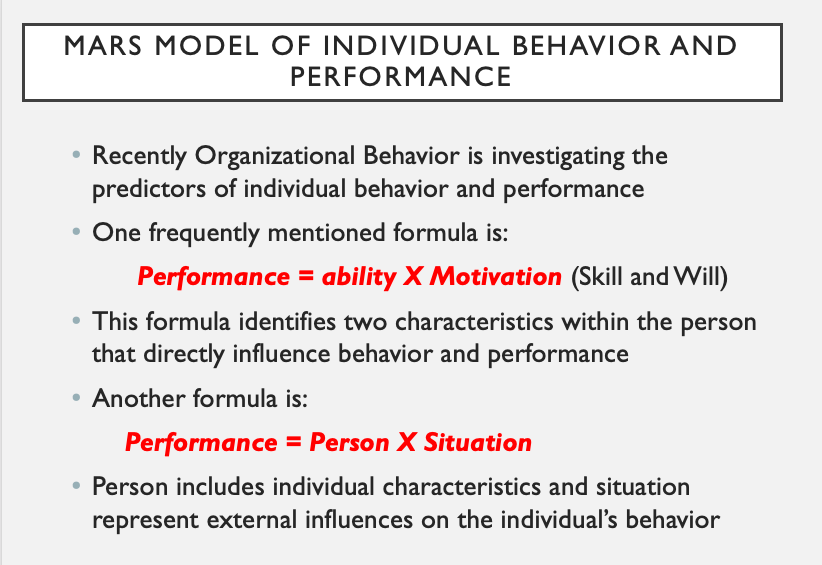 MARS MODEL OF INDIVIDUAL BEHAVIOR AND PERFORMANCE

• Recently Organizational Behavior is investigating the predictors of individual behavior and performance

• One frequently mentioned formula is:

Performance = ability X Motivation (Skill and Will)

• This formula identifies two characteristics within the person that directly influence behavior and performance

• Another formula is:

Performance = Person X Situation

• Person includes individual characteristics and situation represent external influences on the individual's behavior